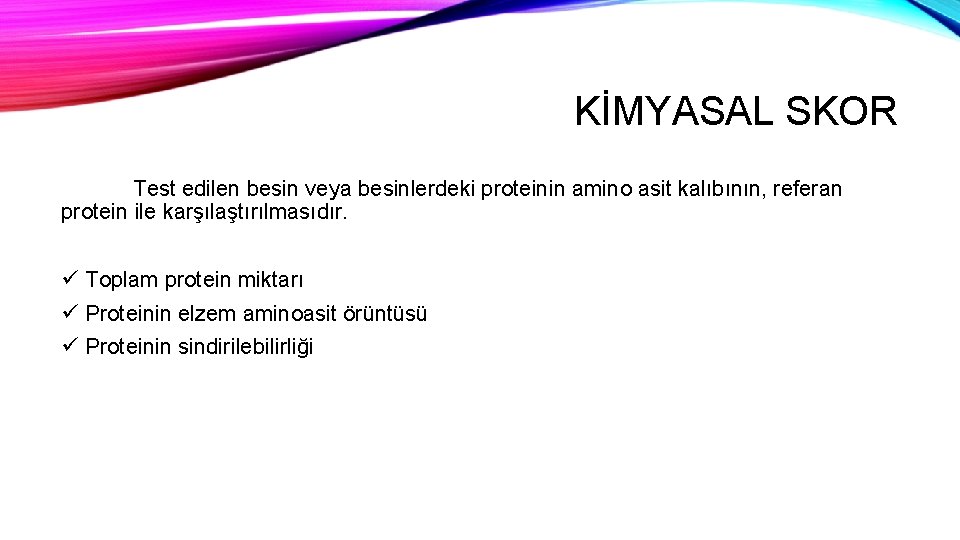 KİMYASAL SKOR

Test edilen besin veya besinlerdeki proteinin amino asit kalıbının, referan protein ile karşılaştırılmasıdır.

✓ Toplam protein miktarı
✓ Proteinin elzem aminoasit örüntüsü
✓ Proteinin sindirilebilirliği